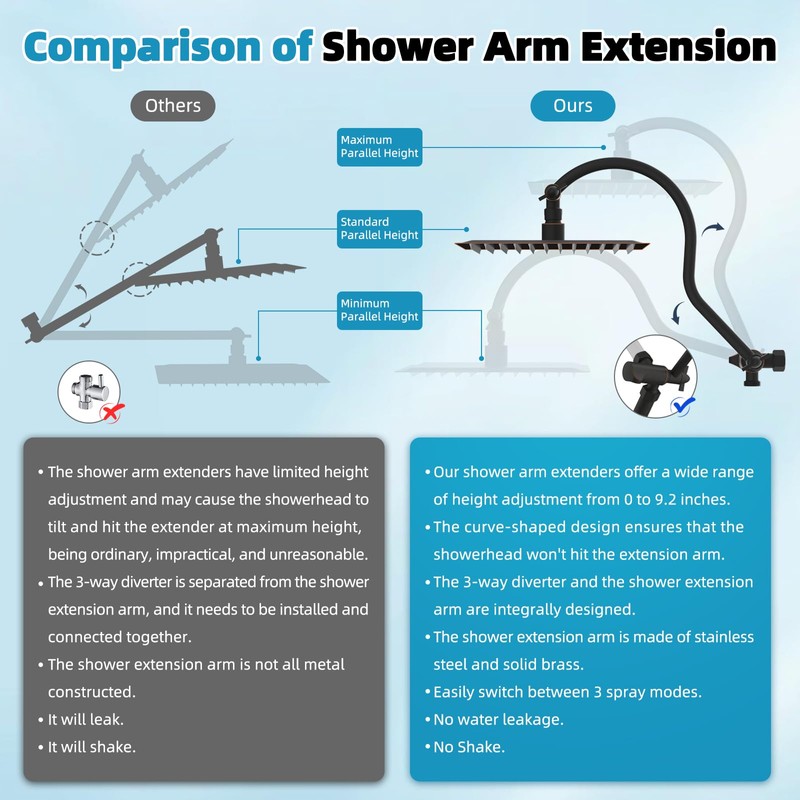 Comparison of Shower Arm Extension

Others

Ours

Maximum Parallel Height

Standard Parallel Height

Minimum Parallel Height

• The shower arm extenders have limited height adjustment and may cause the showerhead to tilt and hit the extender at maximum height, being ordinary, impractical, and unreasonable.
• The 3-way diverter is separated from the shower extension arm, and it needs to be installed and connected together.
• The shower extension arm is not all metal constructed.
• It will leak.
• It will shake.

• Our shower arm extenders offer a wide range of height adjustment from 0 to 9.2 inches.
• The curve-shaped design ensures that the showerhead won't hit the extension arm.
• The 3-way diverter and the shower extension arm are integrally designed.
• The shower extension arm is made of stainless steel and solid brass.
• Easily switch between 3 spray modes.
• No water leakage.
• No Shake.